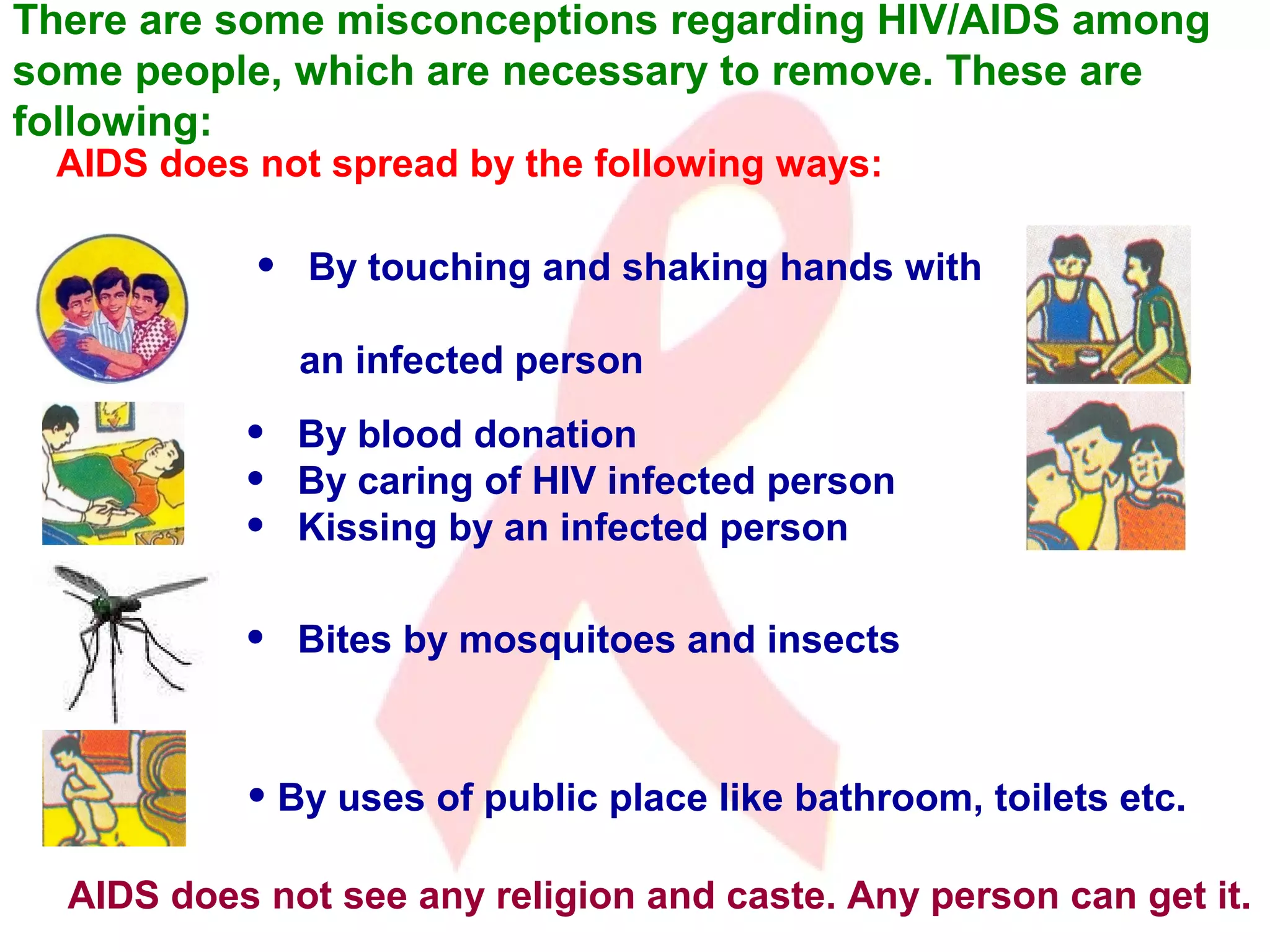 There are some misconceptions regarding HIV/AIDS among some people, which are necessary to remove. These are following:

AIDS does not spread by the following ways:

• By touching and shaking hands with an infected person

• By blood donation
• By caring of HIV infected person
• Kissing by an infected person

• Bites by mosquitoes and insects

• By uses of public place like bathroom, toilets etc.

AIDS does not see any religion and caste. Any person can get it.